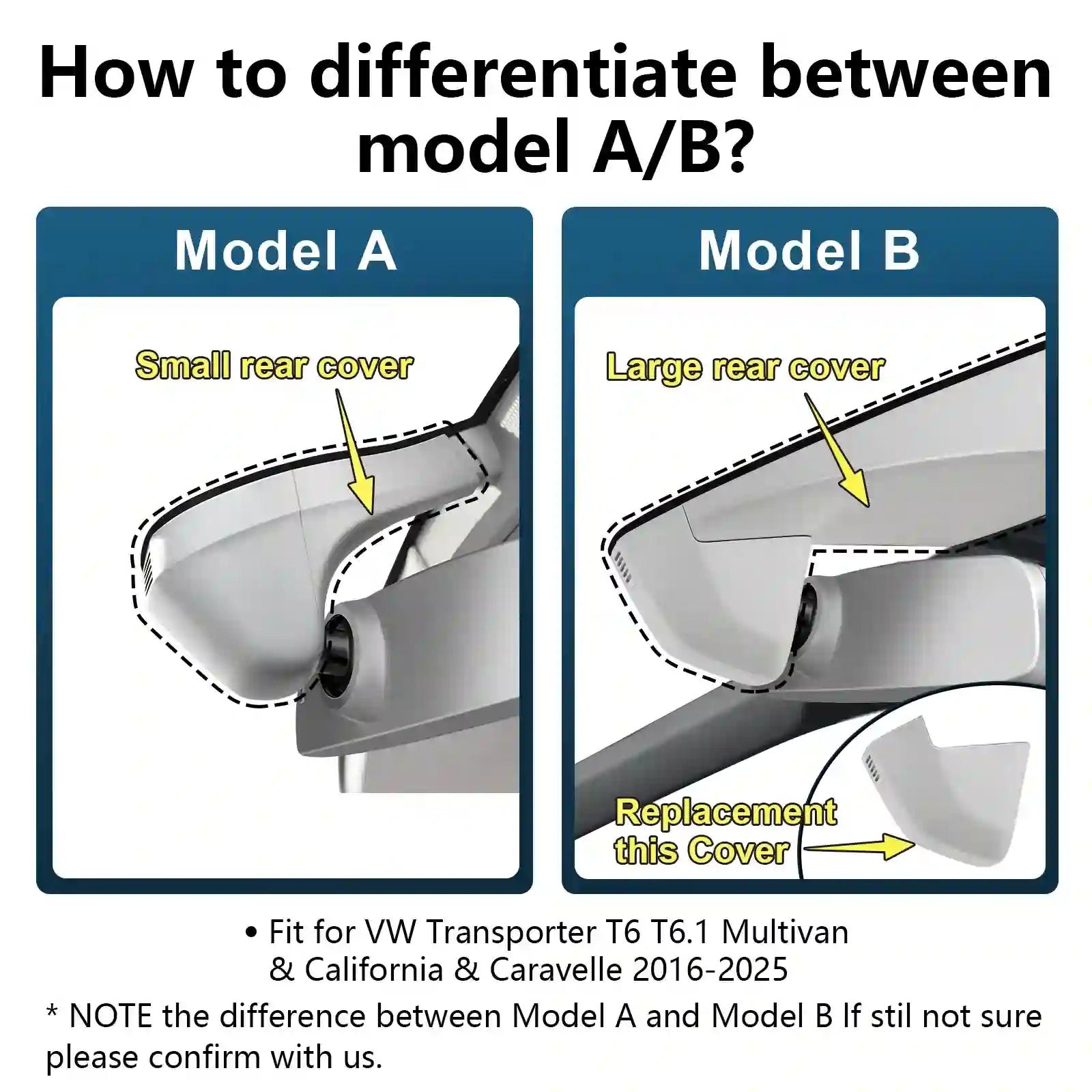 How to differentiate between model A/B?

Model A

Small rear cover

Model B

Large rear cover

Replacement this Cover

• Fit for VW Transporter T6 T6.1 Multivan & California & Caravelle 2016-2025

* NOTE the difference between Model A and Model B If stil not sure please confirm with us.